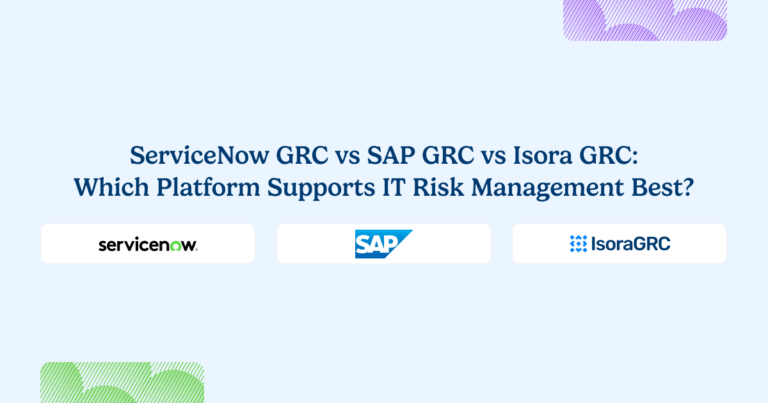 ServiceNow GRC vs SAP GRC vs Isora GRC: Which Platform Supports IT Risk Management Best?

servicenow.

SAP

IsoraGRC